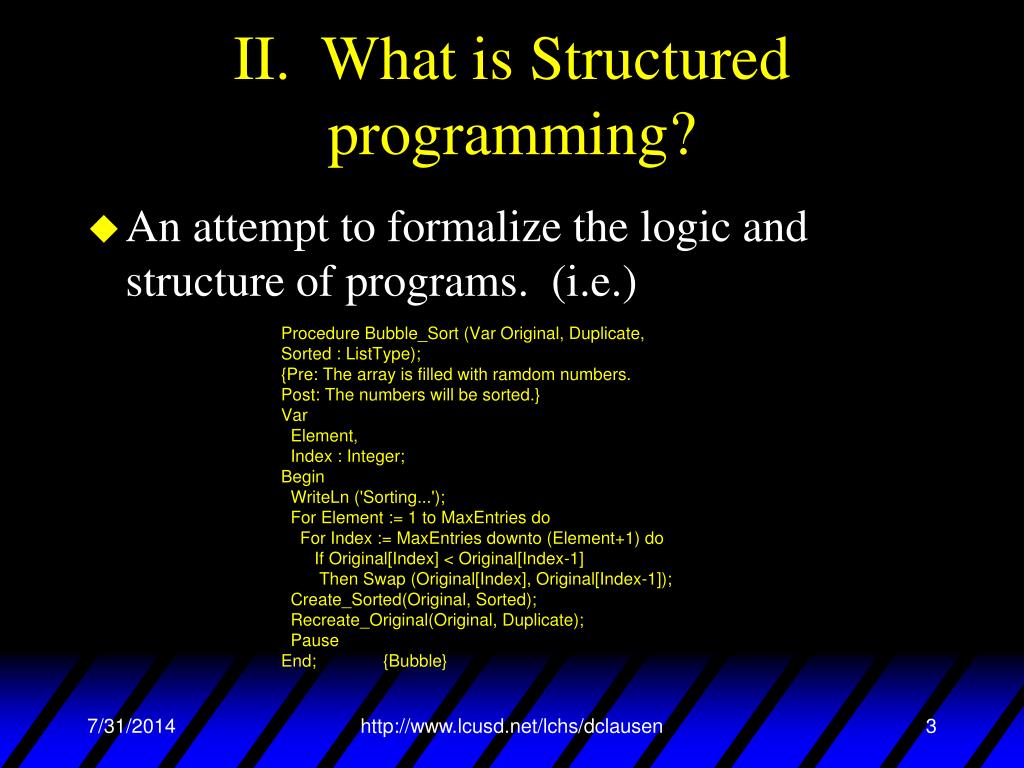 II. What is Structured programming?

An attempt to formalize the logic and structure of programs. (i.e.)

Procedure Bubble_Sort (Var Original, Duplicate, Sorted : ListType);
{Pre: The array is filled with ramdom numbers.
Post: The numbers will be sorted.}
Var
Element,
Index : Integer;
Begin
WriteLn ('Sorting...');
For Element := 1 to MaxEntries do
For Index := MaxEntries downto (Element+1) do
If Original[Index] < Original[Index-1]
Then Swap (Original[Index], Original[Index-1]);
Create_Sorted(Original, Sorted);
Recreate_Original(Original, Duplicate);
Pause
End; {Bubble}

7/31/2014

http://www.lcusd.net/lchs/dclausen

3